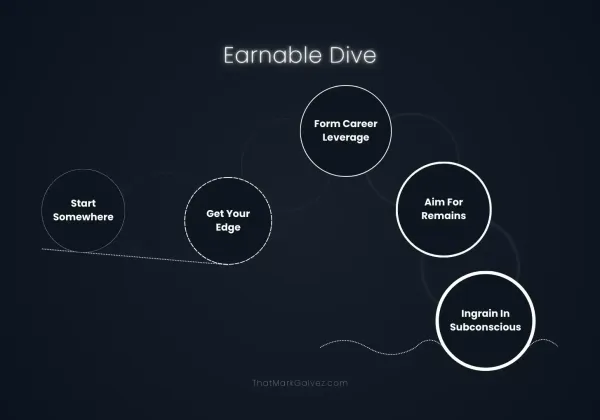 Earnable Dive

Start Somewhere

Get Your Edge

Form Career Leverage

Aim For Remains

Ingrain In Subconscious

ThatMarkGalvez.com